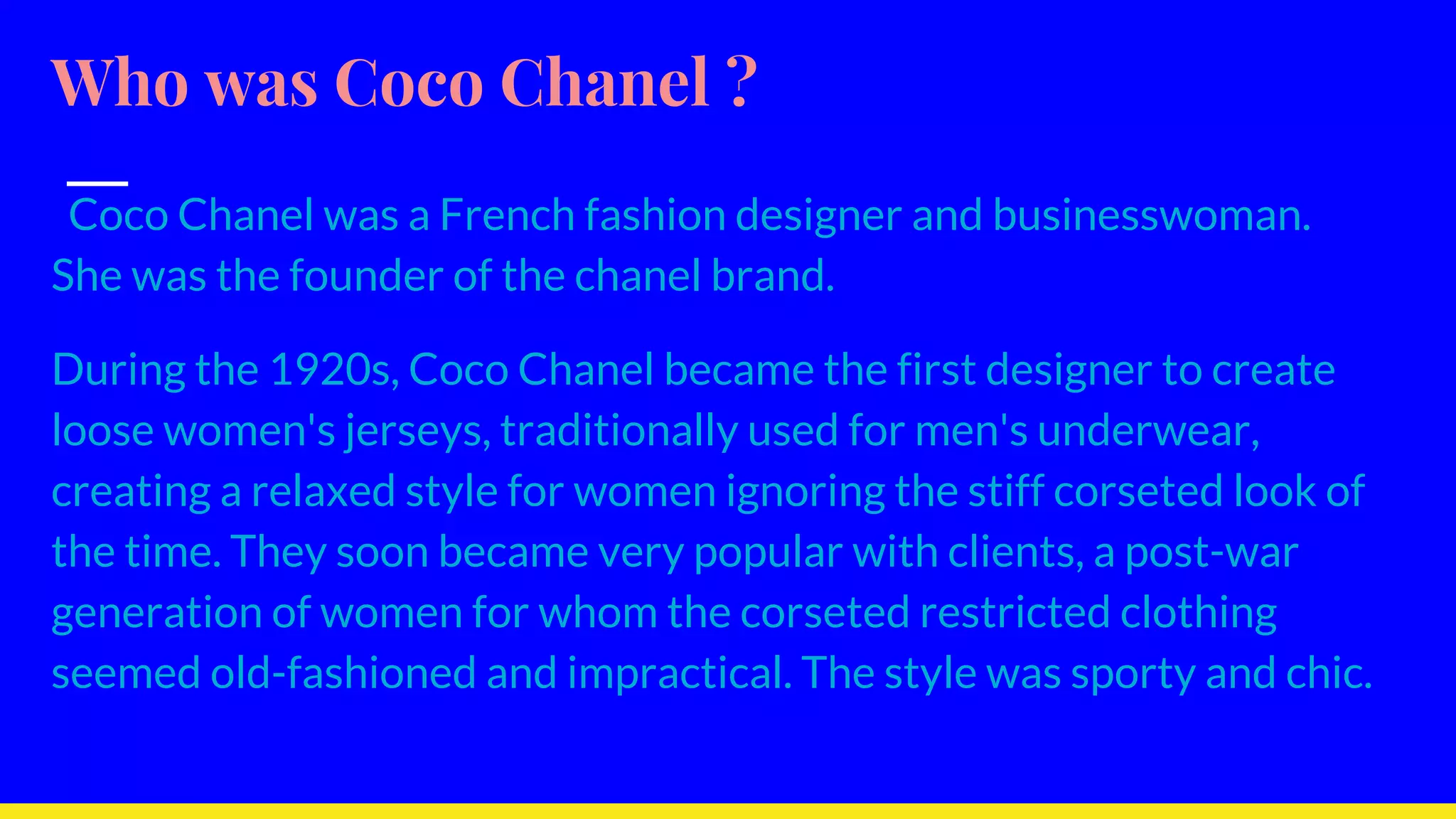 Who was Coco Chanel ?

Coco Chanel was a French fashion designer and businesswoman. She was the founder of the chanel brand.

During the 1920s, Coco Chanel became the first designer to create loose women's jerseys, traditionally used for men's underwear, creating a relaxed style for women ignoring the stiff corseted look of the time. They soon became very popular with clients, a post-war generation of women for whom the corseted restricted clothing seemed old-fashioned and impractical. The style was sporty and chic.